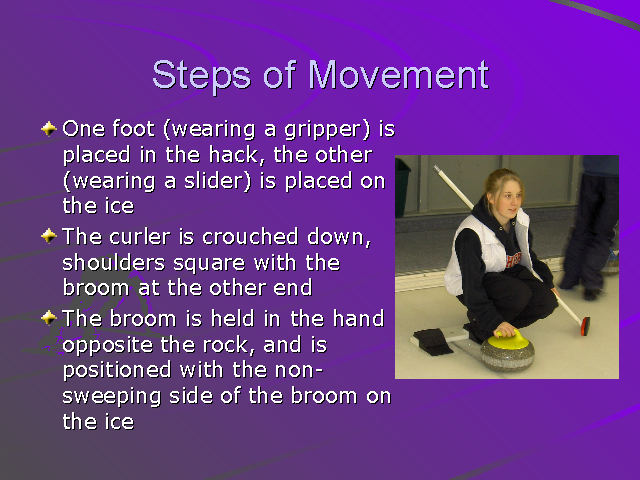 Steps of Movement

One foot (wearing a gripper) is placed in the hack, the other (wearing a slider) is placed on the ice

The curler is crouched down, shoulders square with the broom at the other end

The broom is held in the hand opposite the rock, and is positioned with the non-sweeping side of the broom on the ice